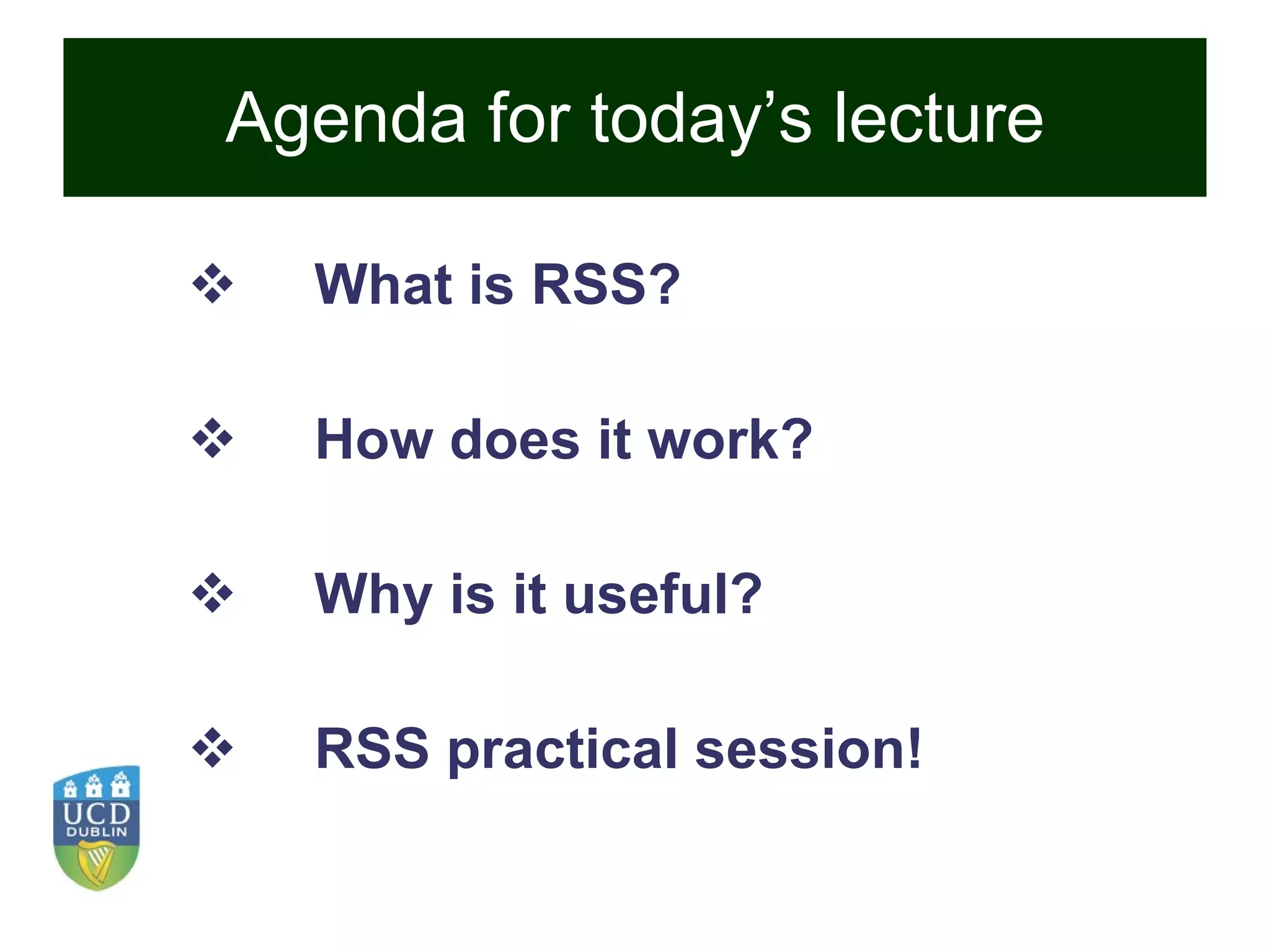 Agenda for today’s lecture

❖ What is RSS?

❖ How does it work?

❖ Why is it useful?

❖ RSS practical session!

UCD
DUBLIN